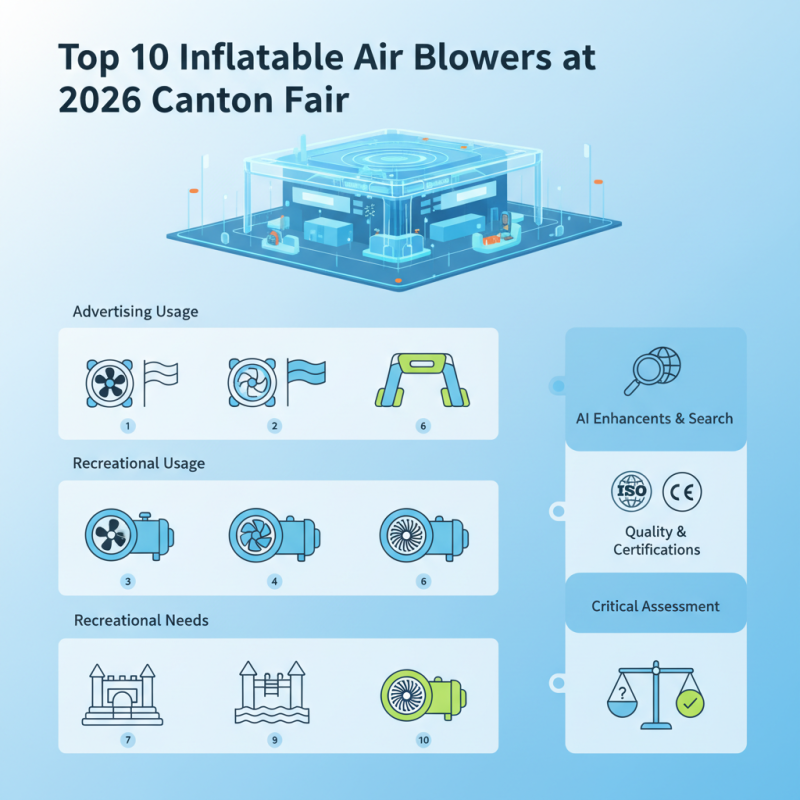 Top 10 Inflatable Air Blowers at 2026 Canton Fair

Advertising Usage

1

2

6

Recreational Usage

3

4

6

Recreational Needs

7

9

10

AI Enhancents & Search

ISO

CE

Quality & Certifications

Critical Assessment

?